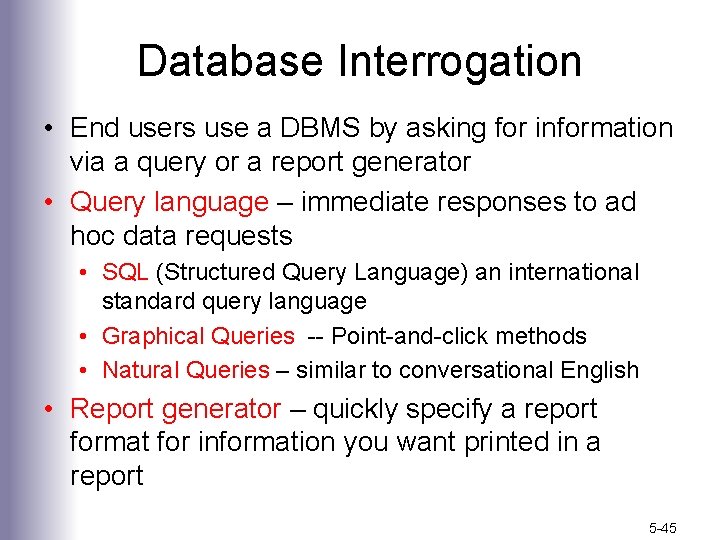 Database Interrogation

• End users use a DBMS by asking for information via a query or a report generator

• Query language – immediate responses to ad hoc data requests

• SQL (Structured Query Language) an international standard query language

• Graphical Queries -- Point-and-click methods

• Natural Queries – similar to conversational English

• Report generator – quickly specify a report format for information you want printed in a report

5-45